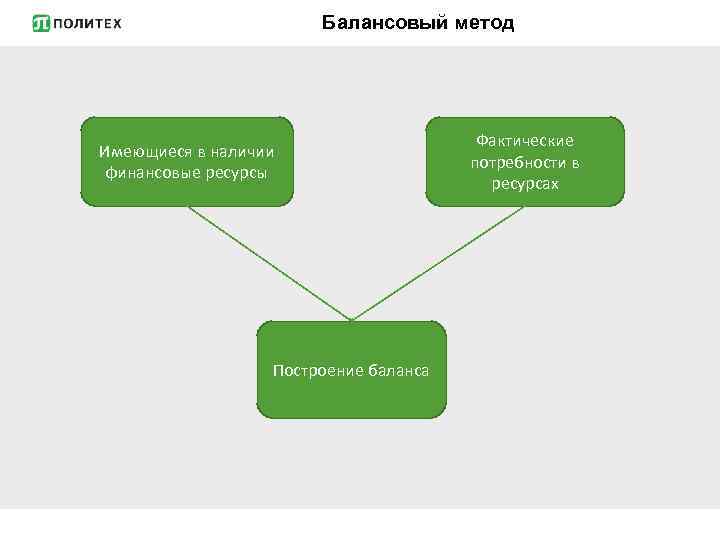 ПОЛИТЕХ

Балансовый метод

Имеющиеся в наличии финансовые ресурсы

Фактические потребности в ресурсах

Построение баланса